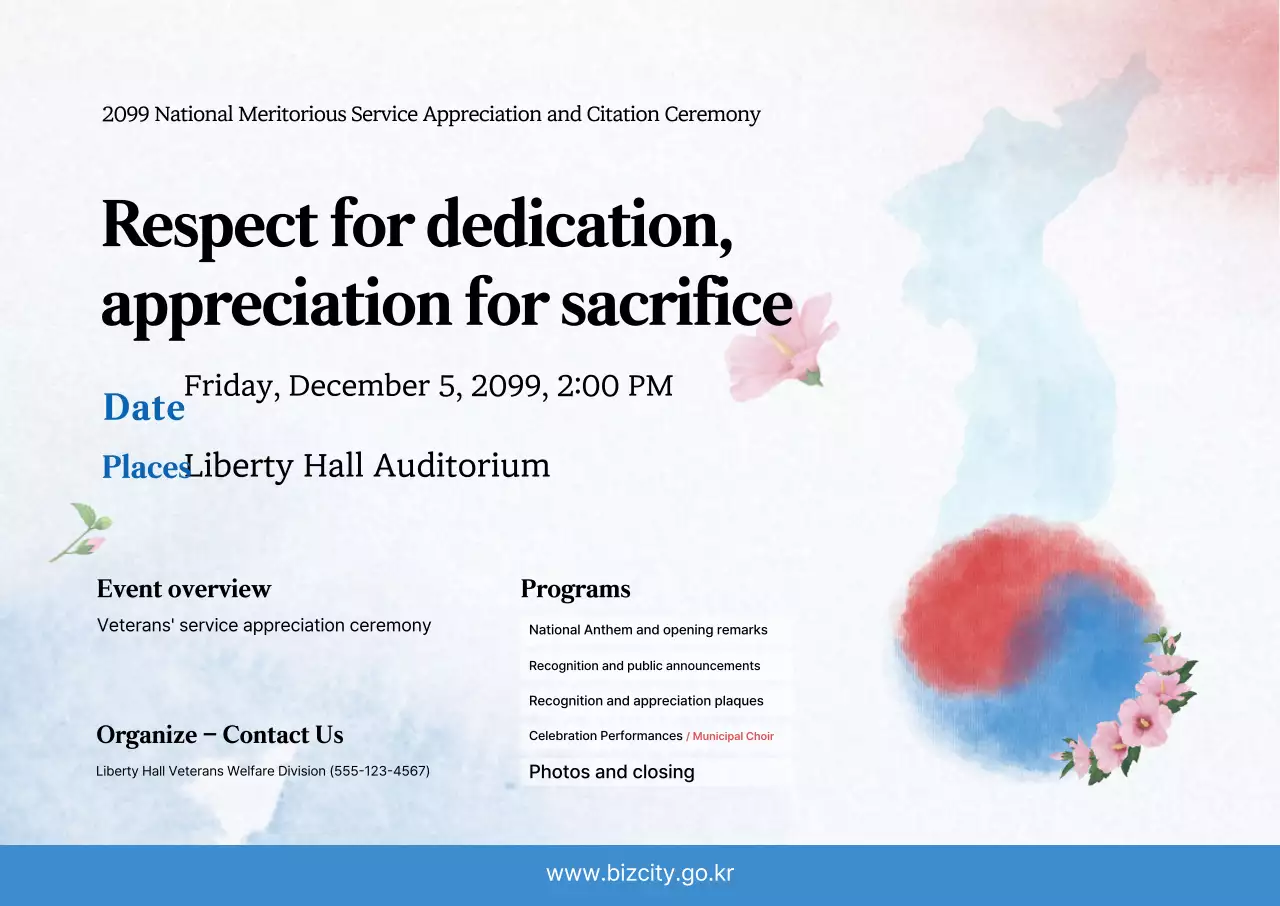 2099 National Meritorious Service Appreciation and Citation Ceremony

Respect for dedication, appreciation for sacrifice

Date Friday, December 5, 2099, 2:00 PM

Places Liberty Hall Auditorium

Event overview
Veterans' service appreciation ceremony

Organize – Contact Us
Liberty Hall Veterans Welfare Division (555-123-4567)

Programs
National Anthem and opening remarks
Recognition and public announcements
Recognition and appreciation plaques
Celebration Performances / Municipal Choir
Photos and closing

www.bizcity.go.kr